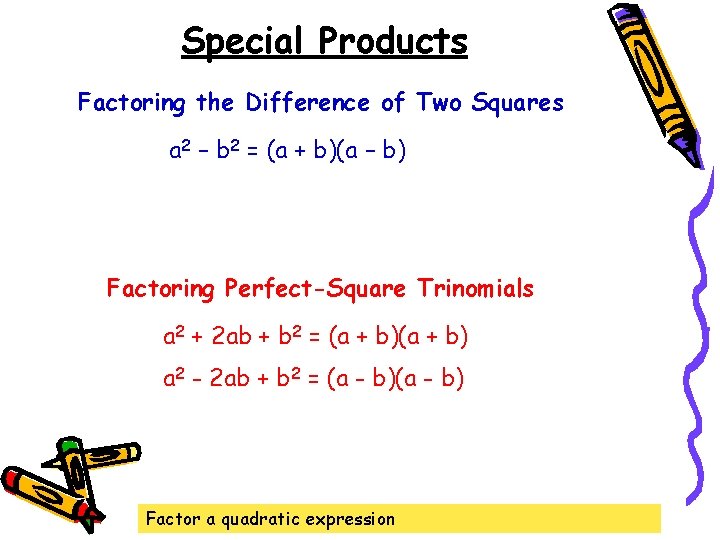 Special Products

Factoring the Difference of Two Squares

$a^2 - b^2 = (a + b)(a - b)$

Factoring Perfect-Square Trinomials

$a^2 + 2ab + b^2 = (a + b)(a + b)$

$a^2 - 2ab + b^2 = (a - b)(a - b)$

Factor a quadratic expression